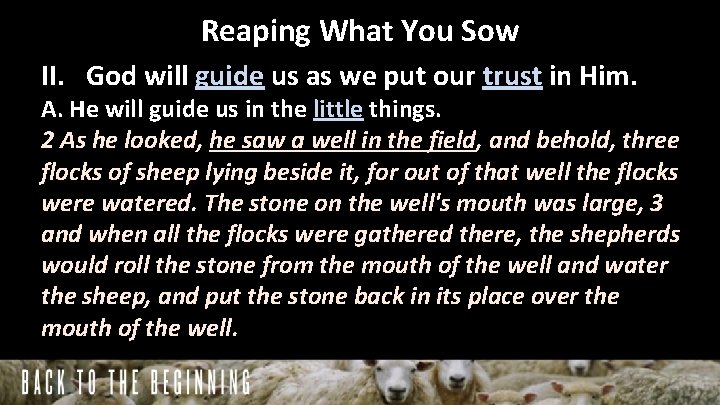 Reaping What You Sow

II. God will guide us as we put our trust in Him.

A. He will guide us in the little things.

2 As he looked, he saw a well in the field, and behold, three flocks of sheep lying beside it, for out of that well the flocks were watered. The stone on the well's mouth was large, 3 and when all the flocks were gathered there, the shepherds would roll the stone from the mouth of the well and water the sheep, and put the stone back in its place over the mouth of the well.

BACK TO THE BEGINNING